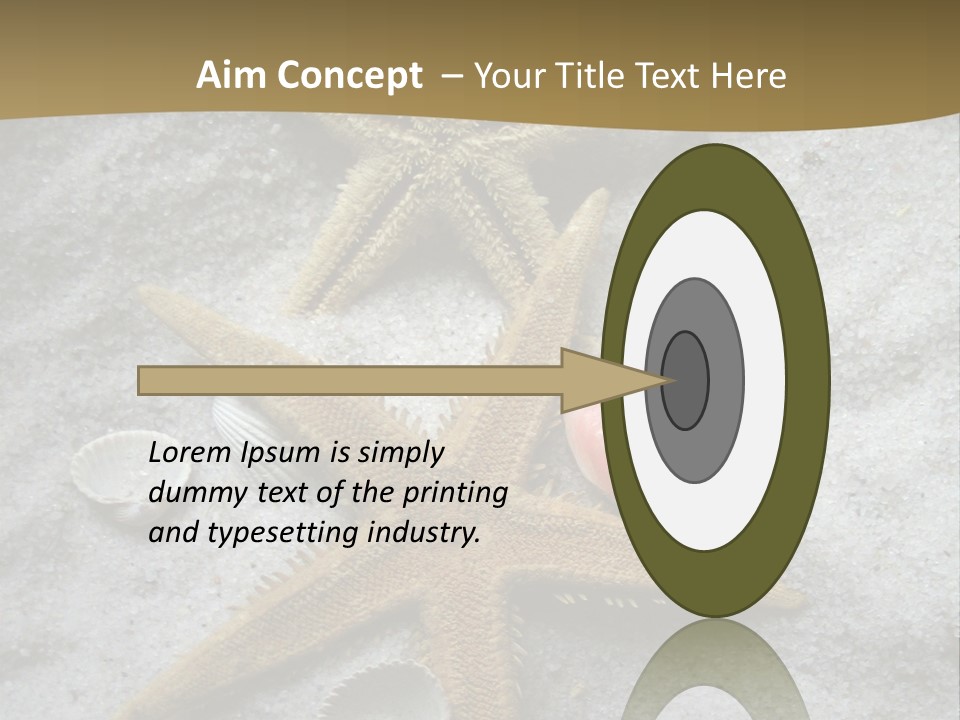 Aim Concept – Your Title Text Here

Lorem Ipsum is simply dummy text of the printing and typesetting industry.